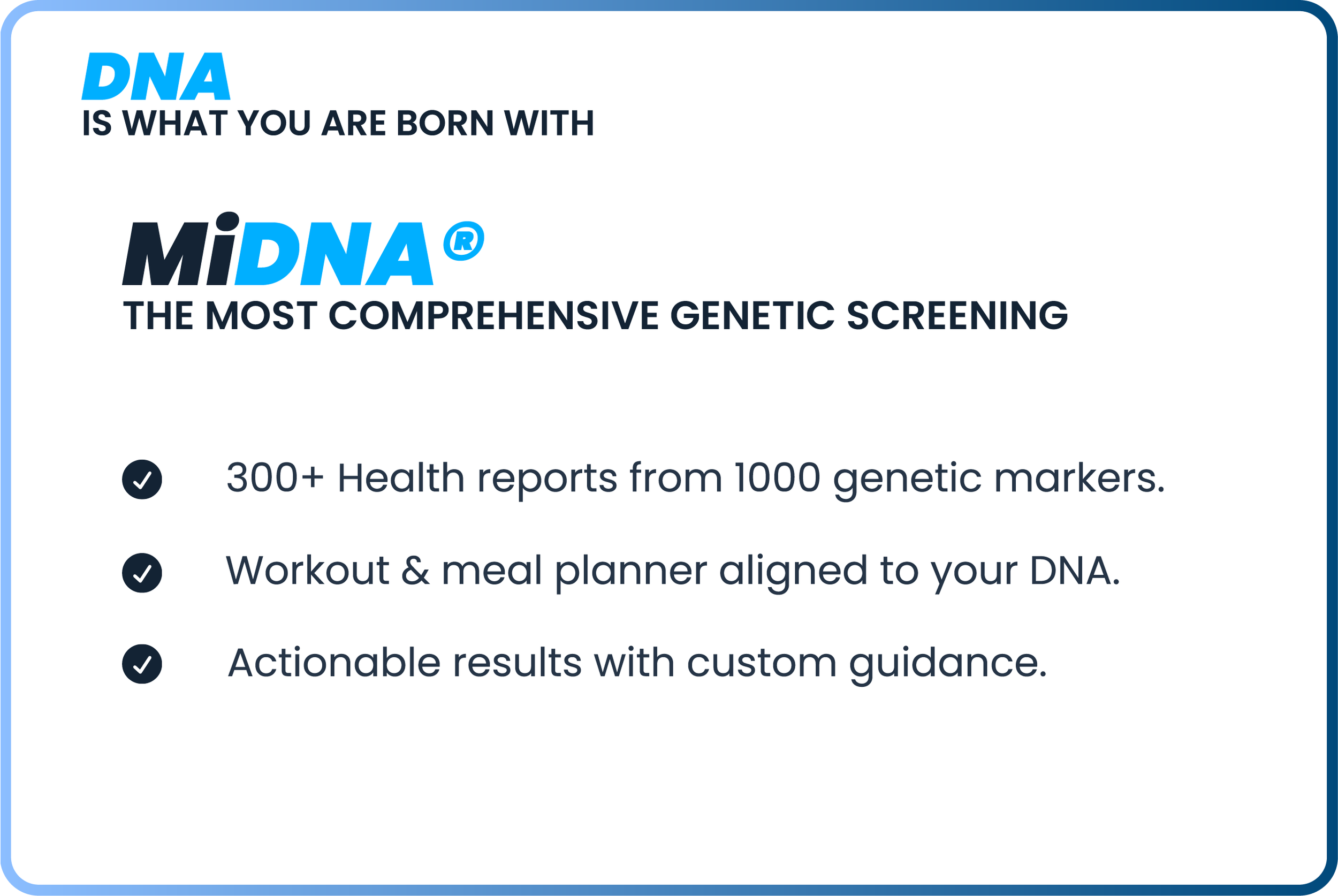 DNA
IS WHAT YOU ARE BORN WITH

MiDNA®
THE MOST COMPREHENSIVE GENETIC SCREENING

300+ Health reports from 1000 genetic markers.

Workout & meal planner aligned to your DNA.

Actionable results with custom guidance.